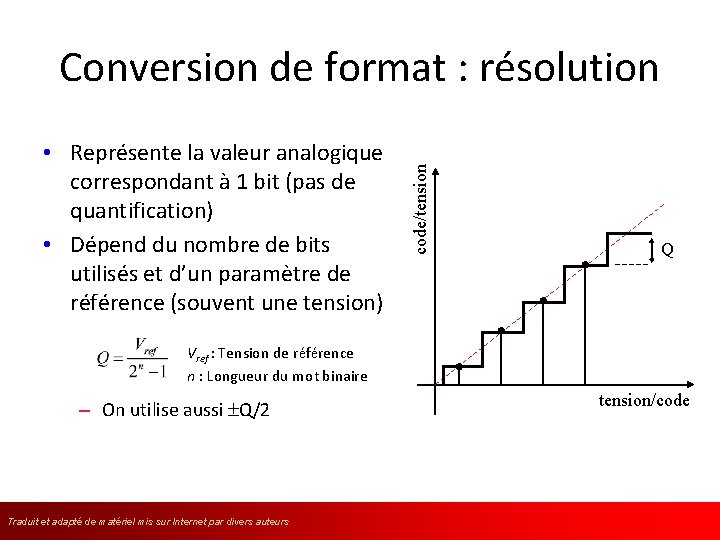 Conversion de format : résolution

• Représente la valeur analogique correspondant à 1 bit (pas de quantification)

• Dépend du nombre de bits utilisés et d'un paramètre de référence (souvent une tension)

$Q = \frac{V_{ref}}{2^n - 1}$ $V_{ref}$ : Tension de référence
$n$ : Longueur du mot binaire

– On utilise aussi $\pm$Q/2

code/tension

Q

tension/code

Traduit et adapté de matériel mis sur Internet par divers auteurs